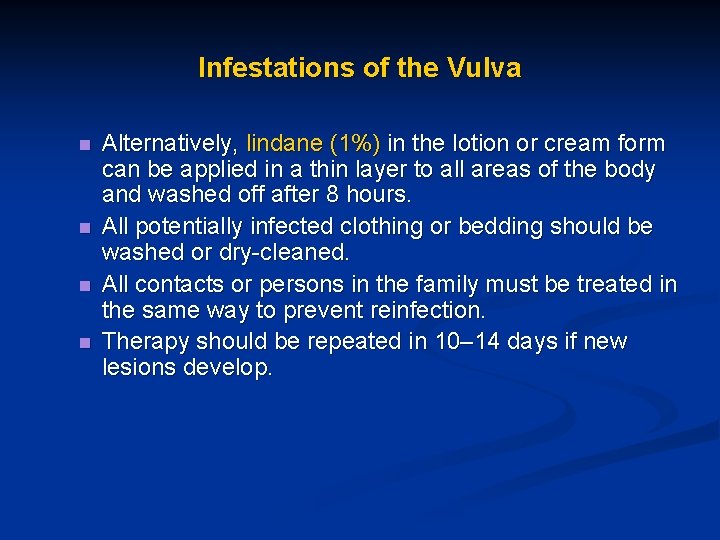 Infestations of the Vulva

- Alternatively, lindane (1%) in the lotion or cream form can be applied in a thin layer to all areas of the body and washed off after 8 hours.
- All potentially infected clothing or bedding should be washed or dry-cleaned.
- All contacts or persons in the family must be treated in the same way to prevent reinfection.
- Therapy should be repeated in 10–14 days if new lesions develop.